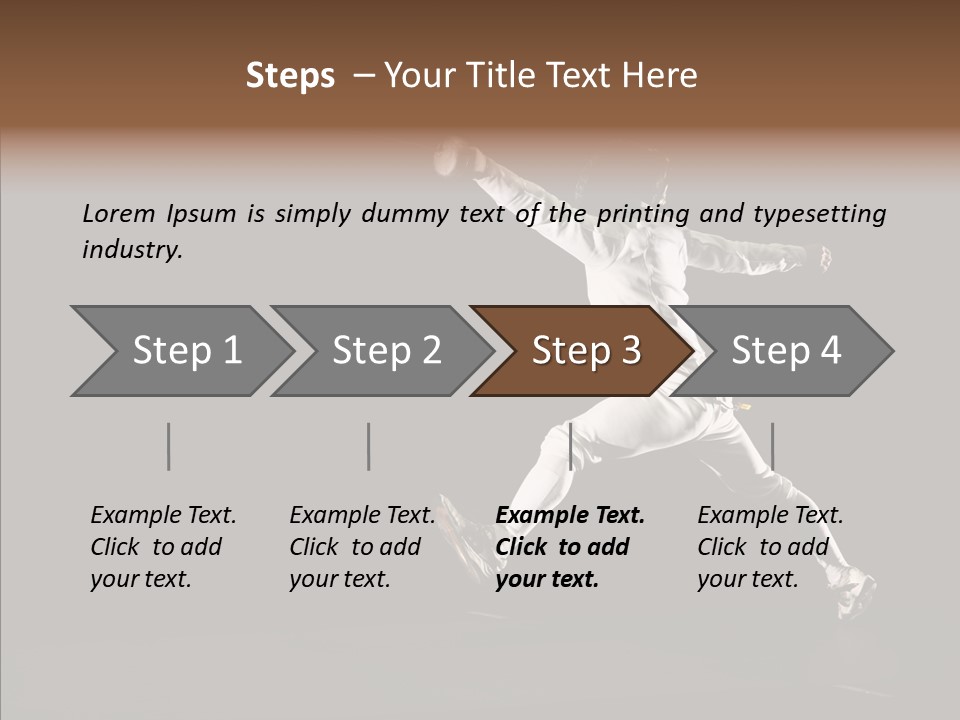 Steps – Your Title Text Here

Lorem Ipsum is simply dummy text of the printing and typesetting industry.

Step 1

Step 2

Step 3

Step 4

Example Text. Click to add your text.

Example Text. Click to add your text.

Example Text. Click to add your text.

Example Text. Click to add your text.